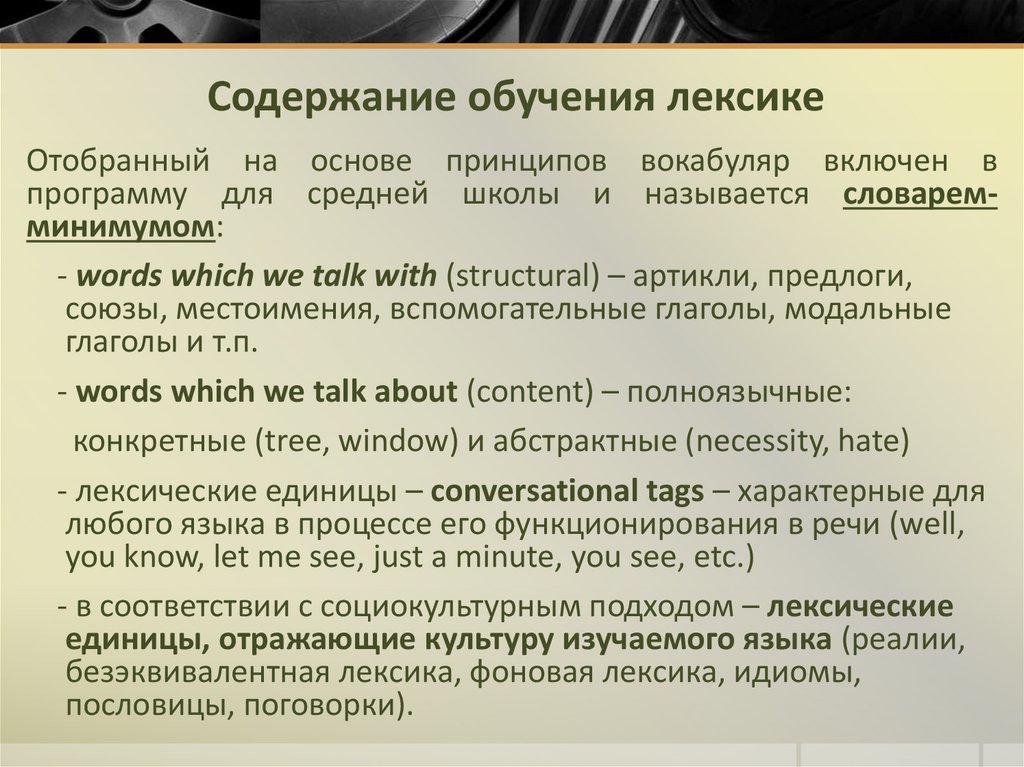 Содержание обучения лексике

Отобранный на основе принципов вокабуляр включен в программу для средней школы и называется словарем-минимумом:

- words which we talk with (structural) – артикли, предлоги, союзы, местоимения, вспомогательные глаголы, модальные глаголы и т.п.

- words which we talk about (content) – полноязычные:

конкретные (tree, window) и абстрактные (necessity, hate)

- лексические единицы – conversational tags – характерные для любого языка в процессе его функционирования в речи (well, you know, let me see, just a minute, you see, etc.)

- в соответствии с социокультурным подходом – лексические единицы, отражающие культуру изучаемого языка (реалии, безэквивалентная лексика, фоновая лексика, идиомы, пословицы, поговорки).